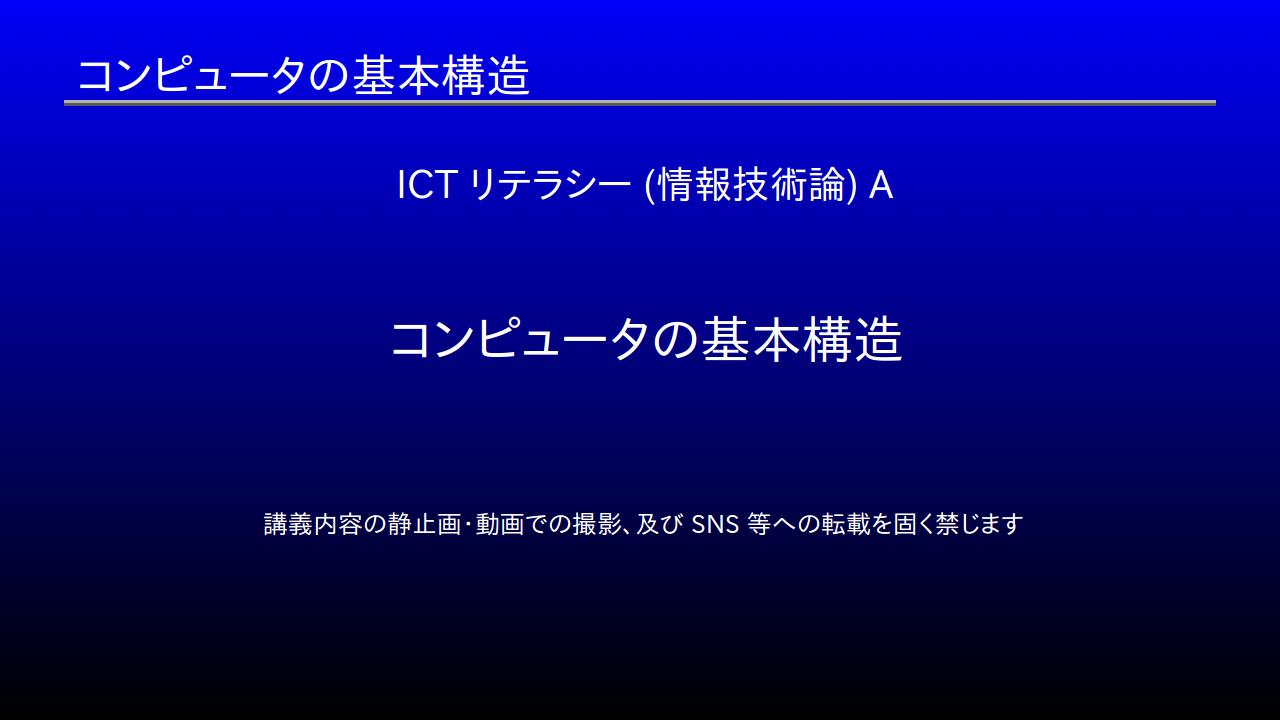 コンピュータの基本構造

ICT リテラシー (情報技術論) A

コンピュータの基本構造

講義内容の静止画･動画での撮影、及び SNS 等への転載を固く禁じます